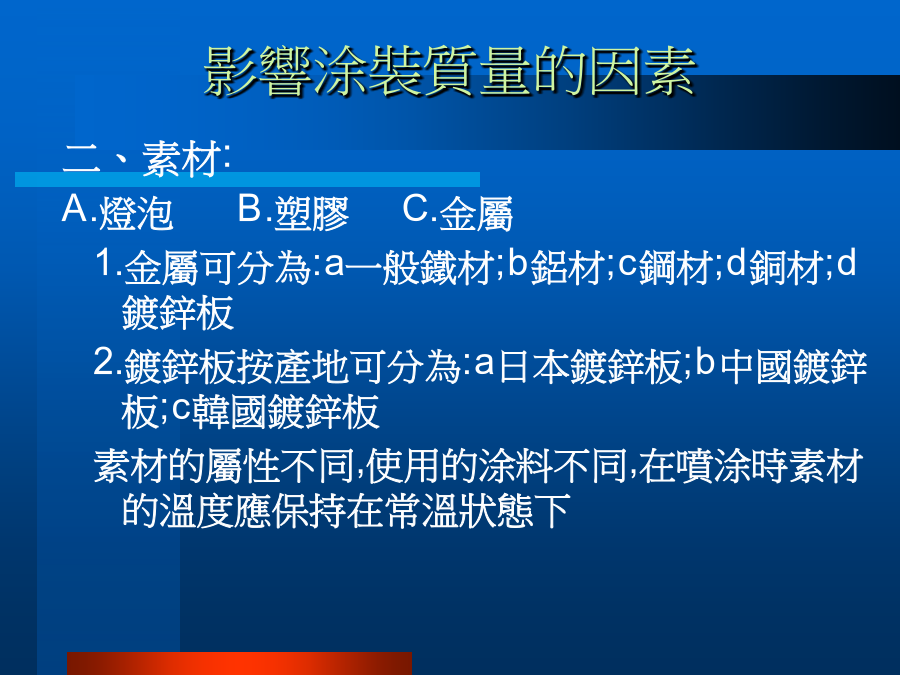 影響涂裝質量的因素

二、素材:

A.燈泡　B.塑膠　C.金屬

1.金屬可分為:a一般鐵材;b鋁材;c鋼材;d銅材;d鍍鋅板

2.鍍鋅板按產地可分為:a日本鍍鋅板;b中國鍍鋅板;c韓國鍍鋅板

素材的屬性不同,使用的涂料不同,在噴涂時素材的溫度應保持在常溫狀態下